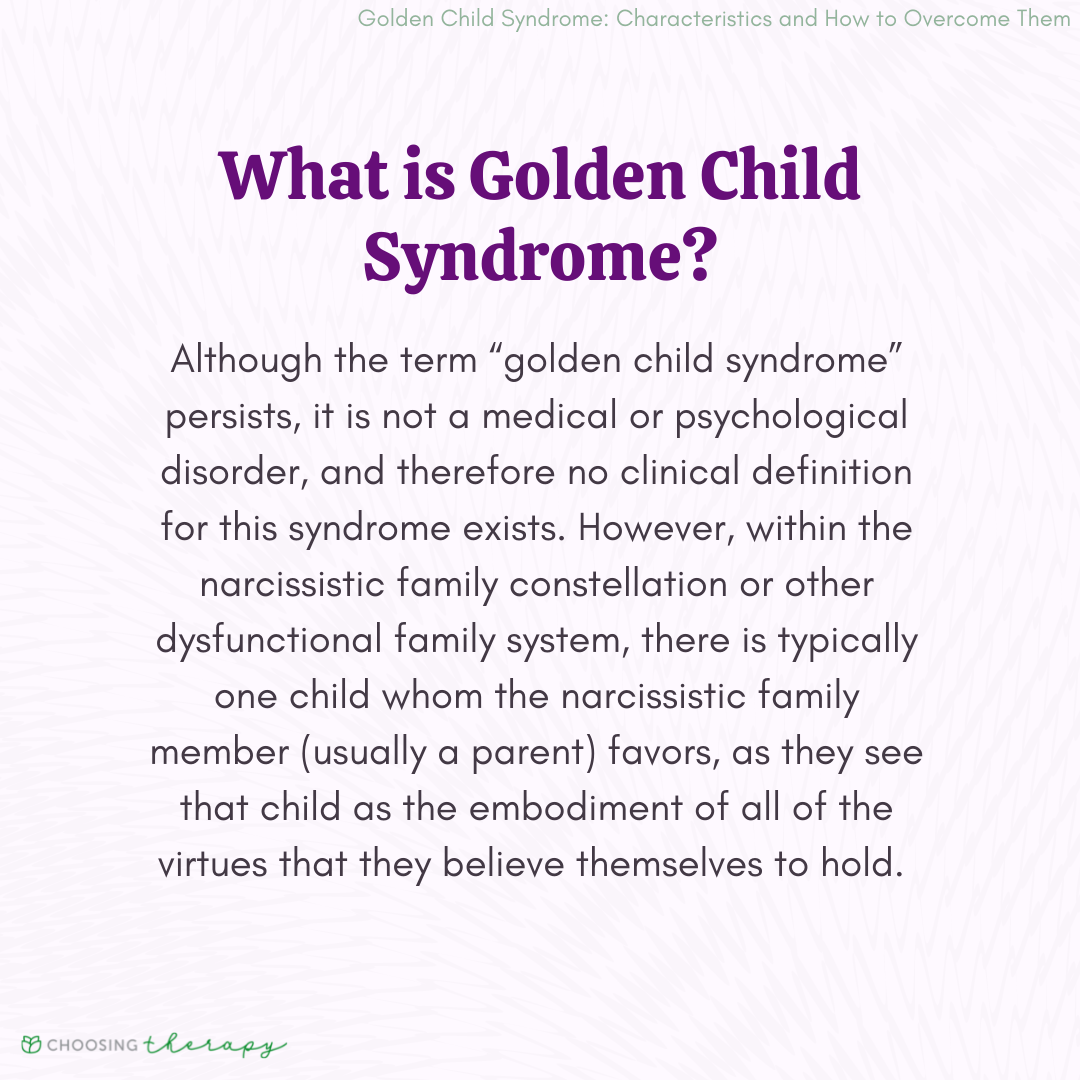 Golden Child Syndrome: Characteristics and How to Overcome Them

What is Golden Child Syndrome?

Although the term “golden child syndrome” persists, it is not a medical or psychological disorder, and therefore no clinical definition for this syndrome exists. However, within the narcissistic family constellation or other dysfunctional family system, there is typically one child whom the narcissistic family member (usually a parent) favors, as they see that child as the embodiment of all of the virtues that they believe themselves to hold.

CHOOSING therapy